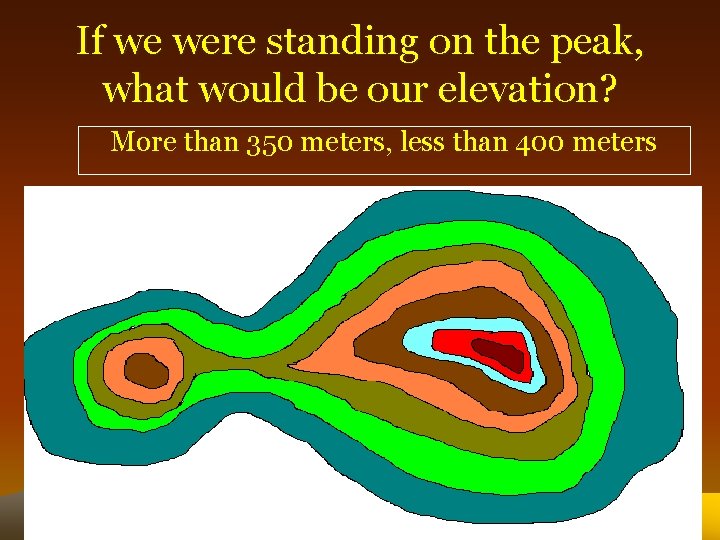 If we were standing on the peak, what would be our elevation?

More than 350 meters, less than 400 meters